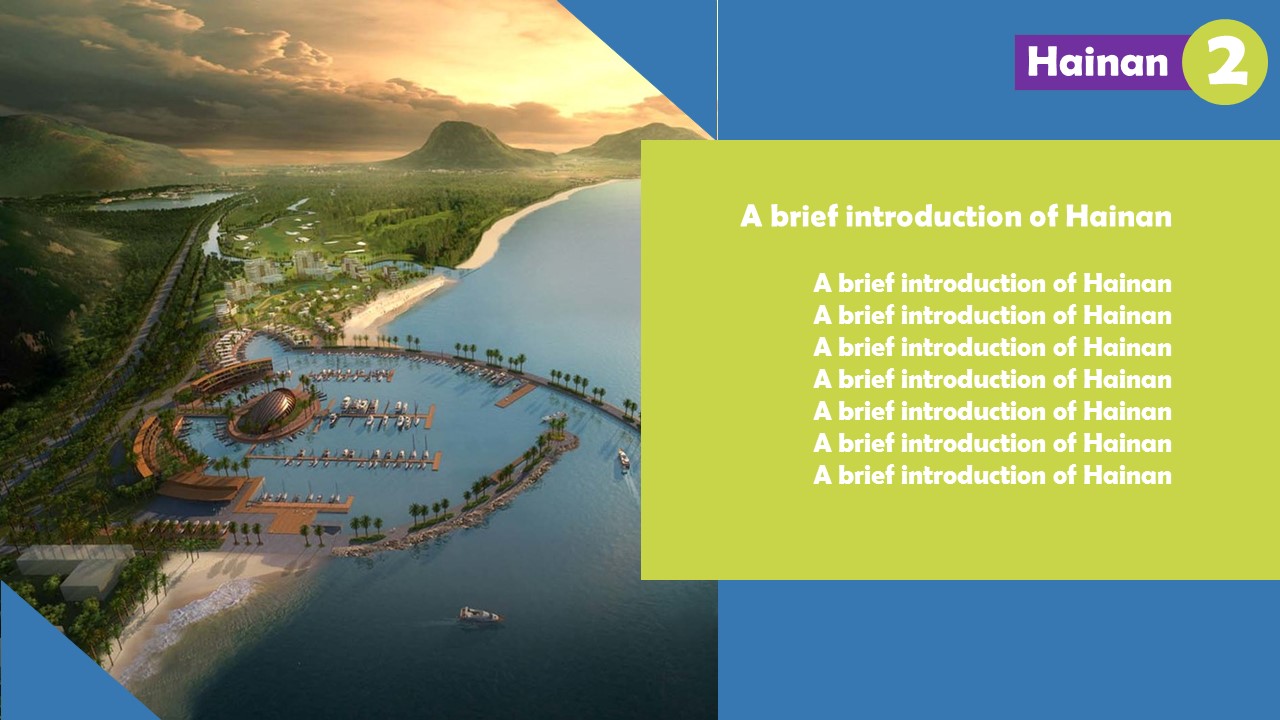 Hainan 2

A brief introduction of Hainan

A brief introduction of Hainan
A brief introduction of Hainan
A brief introduction of Hainan
A brief introduction of Hainan
A brief introduction of Hainan
A brief introduction of Hainan
A brief introduction of Hainan